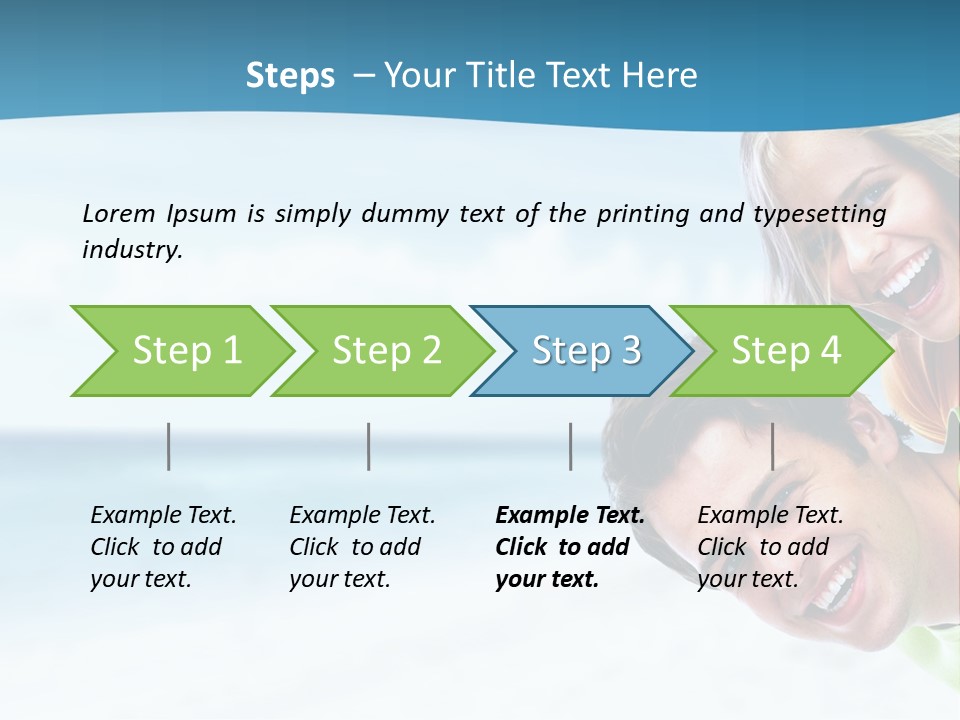 Steps – Your Title Text Here

Lorem Ipsum is simply dummy text of the printing and typesetting industry.

Step 1

Step 2

Step 3

Step 4

Example Text. Click to add your text.

Example Text. Click to add your text.

Example Text. Click to add your text.

Example Text. Click to add your text.